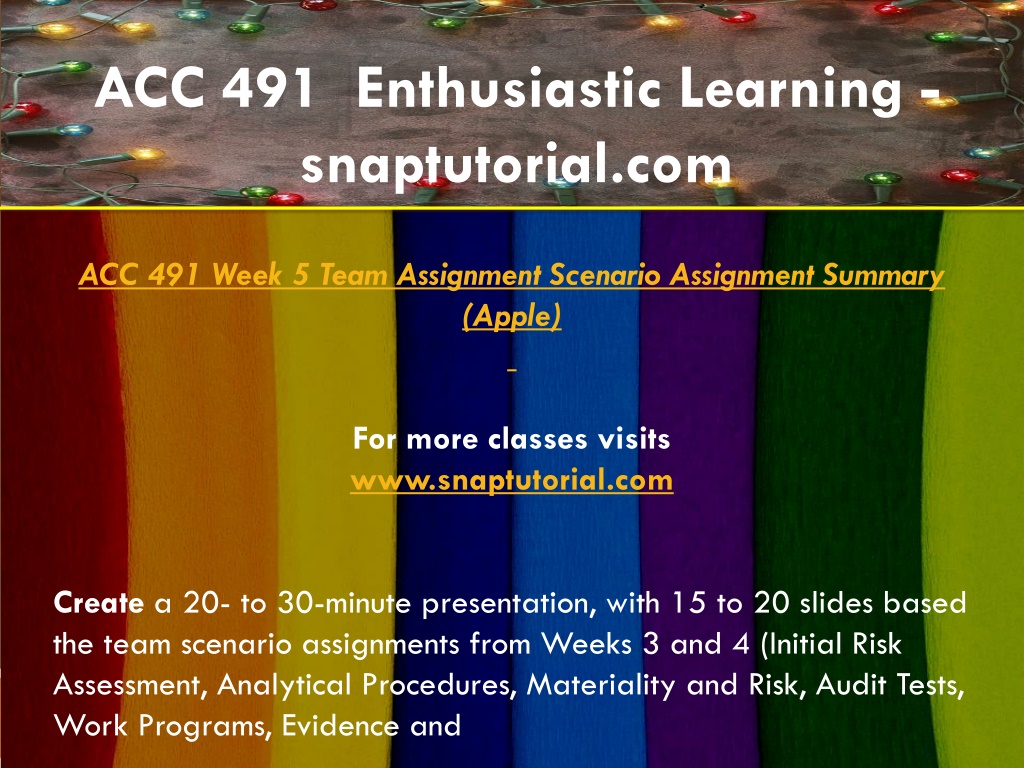 ACC 491 Enthusiastic Learning - snaptutorial.com

ACC 491 Week 5 Team Assignment Scenario Assignment Summary (Apple)

For more classes visits
www.snaptutorial.com

Create a 20- to 30-minute presentation, with 15 to 20 slides based the team scenario assignments from Weeks 3 and 4 (Initial Risk Assessment, Analytical Procedures, Materiality and Risk, Audit Tests, Work Programs, Evidence and